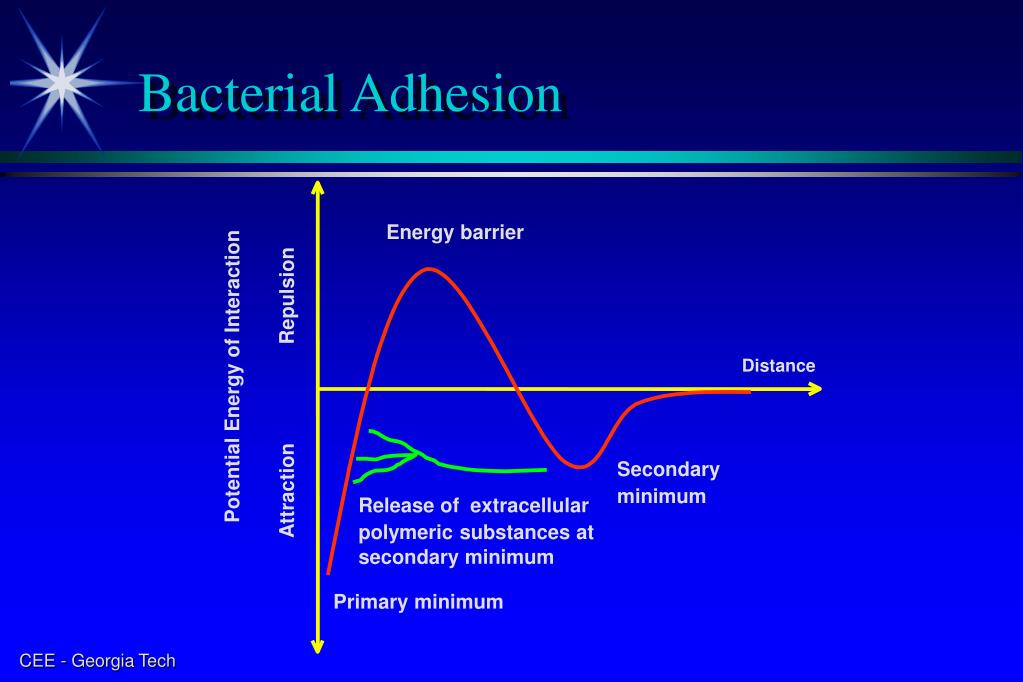 Bacterial Adhesion

Potential Energy of Interaction

Repulsion

Attraction

Energy barrier

Distance

Secondary minimum

Release of extracellular polymeric substances at secondary minimum

Primary minimum

CEE - Georgia Tech